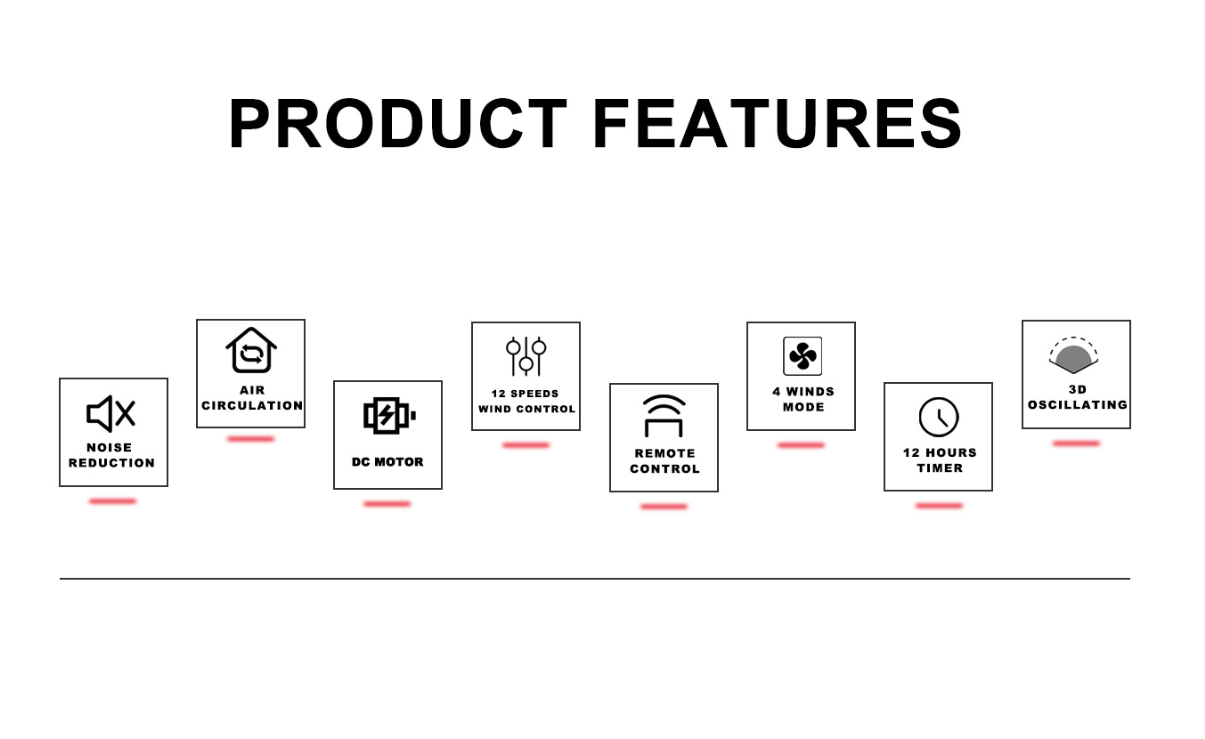 PRODUCT FEATURES

NOISE REDUCTION

AIR CIRCULATION

DC MOTOR

12 SPEEDS WIND CONTROL

REMOTE CONTROL

4 WINDS MODE

12 HOURS TIMER

3D OSCILLATING